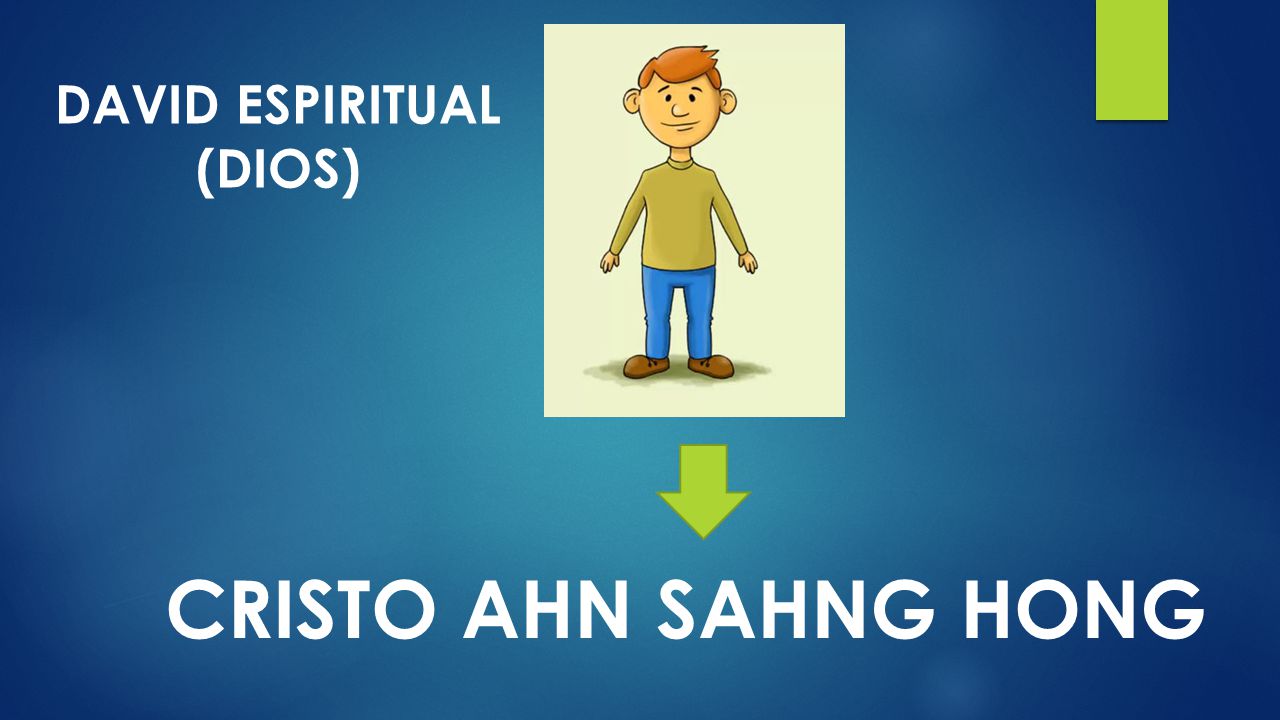 DAVID ESPIRITUAL
(DIOS)

CRISTO AHN SAHNG HONG